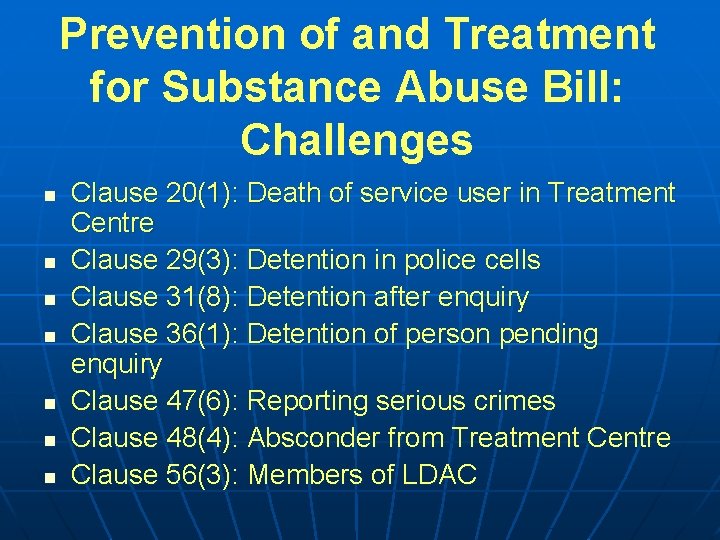 Prevention of and Treatment for Substance Abuse Bill: Challenges

- Clause 20(1): Death of service user in Treatment Centre
- Clause 29(3): Detention in police cells
- Clause 31(8): Detention after enquiry
- Clause 36(1): Detention of person pending enquiry
- Clause 47(6): Reporting serious crimes
- Clause 48(4): Absconder from Treatment Centre
- Clause 56(3): Members of LDAC